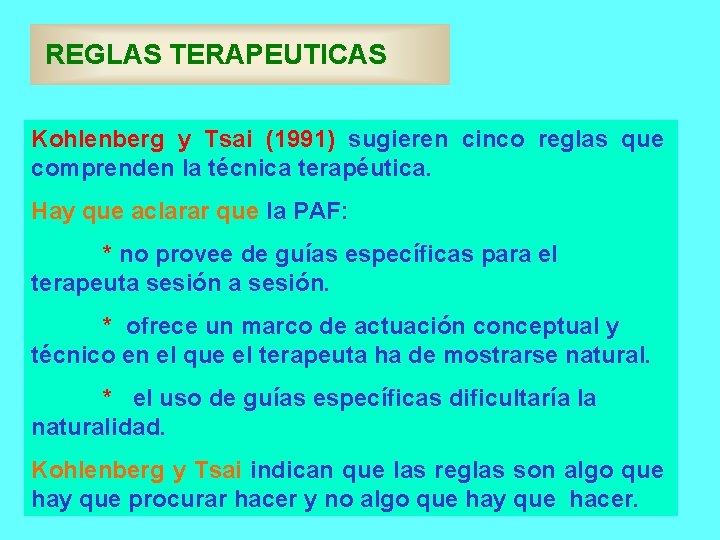 REGLAS TERAPEUTICAS

Kohlenberg y Tsai (1991) sugieren cinco reglas que comprenden la técnica terapéutica.

Hay que aclarar que la PAF:

* no provee de guías específicas para el terapeuta sesión a sesión.

* ofrece un marco de actuación conceptual y técnico en el que el terapeuta ha de mostrarse natural.

* el uso de guías específicas dificultaría la naturalidad.

Kohlenberg y Tsai indican que las reglas son algo que hay que procurar hacer y no algo que hay que hacer.